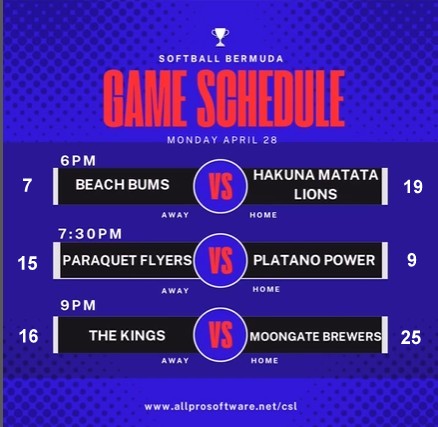 SOFTBALL BERMUDA

GAME SCHEDULE

MONDAY APRIL 28

6PM

7 BEACH BUMS VS HAKUNA MATATA LIONS 19

AWAY HOME

7:30PM

15 PARAQUET FLYERS VS PLATANO POWER 9

AWAY HOME

9PM

16 THE KINGS VS MOONGATE BREWERS 25

AWAY HOME

www.allprosoftware.net/csl